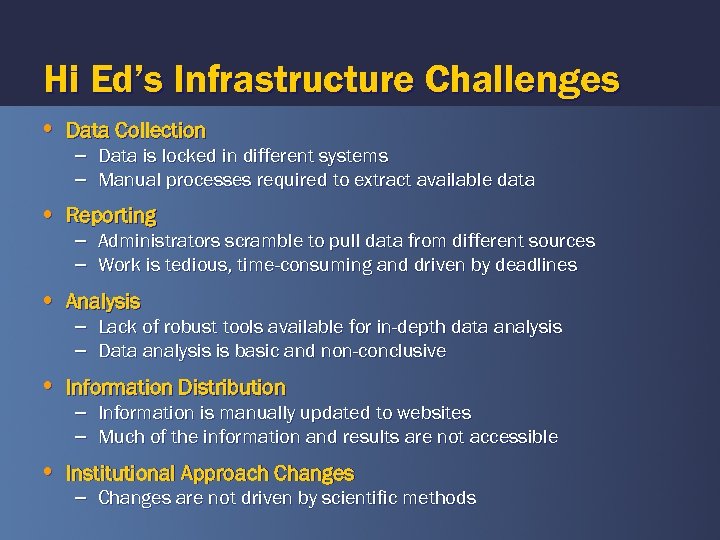 Hi Ed's Infrastructure Challenges

• Data Collection
– Data is locked in different systems
– Manual processes required to extract available data

• Reporting
– Administrators scramble to pull data from different sources
– Work is tedious, time-consuming and driven by deadlines

• Analysis
– Lack of robust tools available for in-depth data analysis
– Data analysis is basic and non-conclusive

• Information Distribution
– Information is manually updated to websites
– Much of the information and results are not accessible

• Institutional Approach Changes
– Changes are not driven by scientific methods